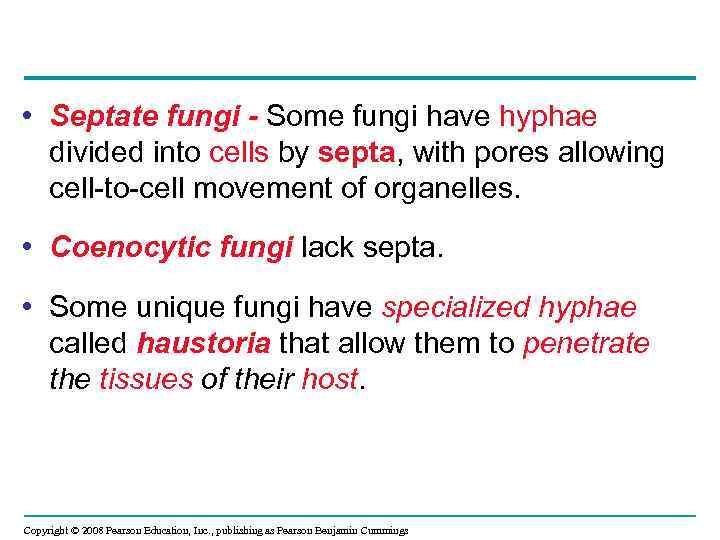 • Septate fungi - Some fungi have hyphae divided into cells by septa, with pores allowing cell-to-cell movement of organelles.

• Coenocytic fungi lack septa.

• Some unique fungi have specialized hyphae called haustoria that allow them to penetrate the tissues of their host.

Copyright © 2008 Pearson Education, Inc., publishing as Pearson Benjamin Cummings